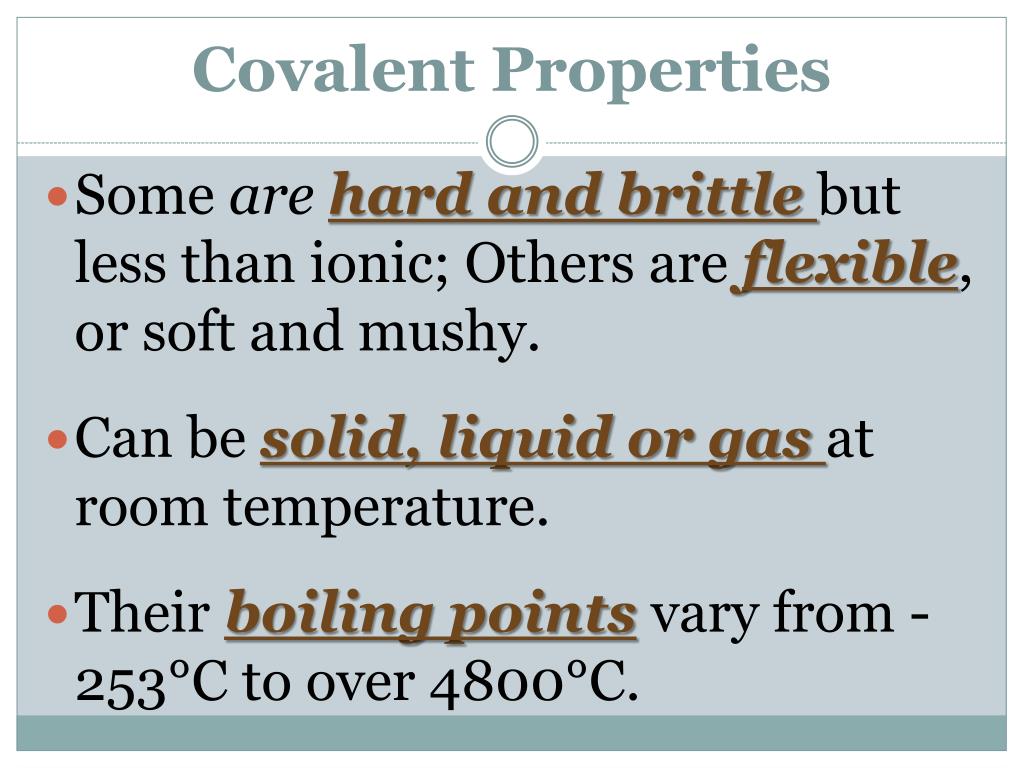 Covalent Properties

Some are hard and brittle but less than ionic; Others are flexible, or soft and mushy.

Can be solid, liquid or gas at room temperature.

Their boiling points vary from -253°C to over 4800°C.